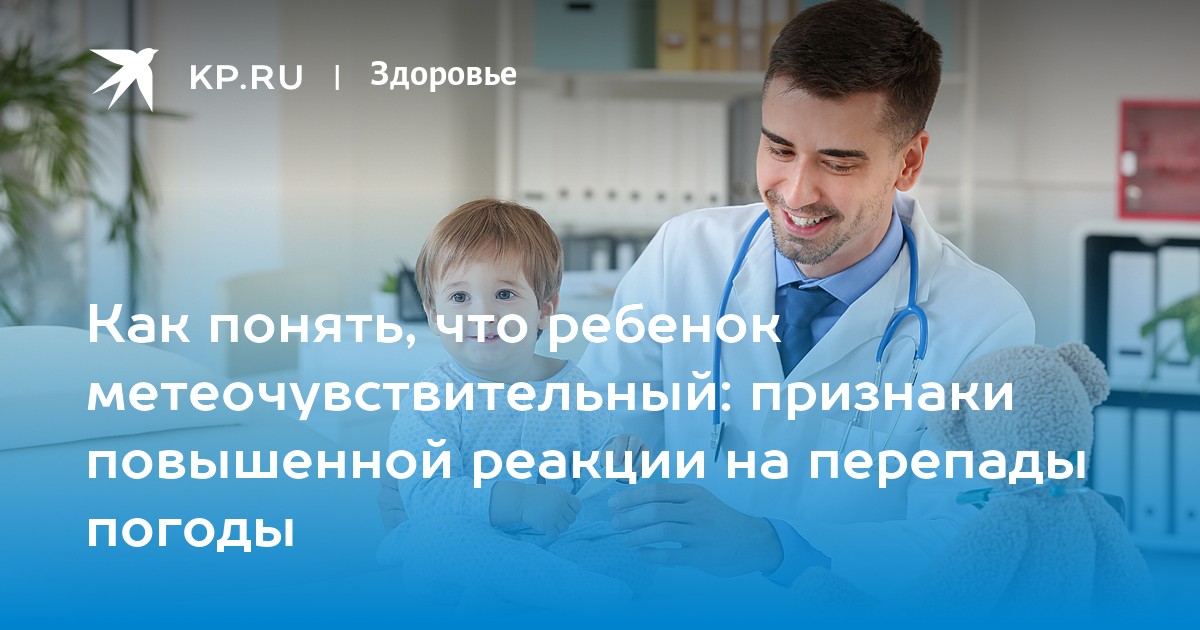 KP.RU | Здоровье

Как понять, что ребенок метеочувствительный: признаки повышенной реакции на перепады погоды